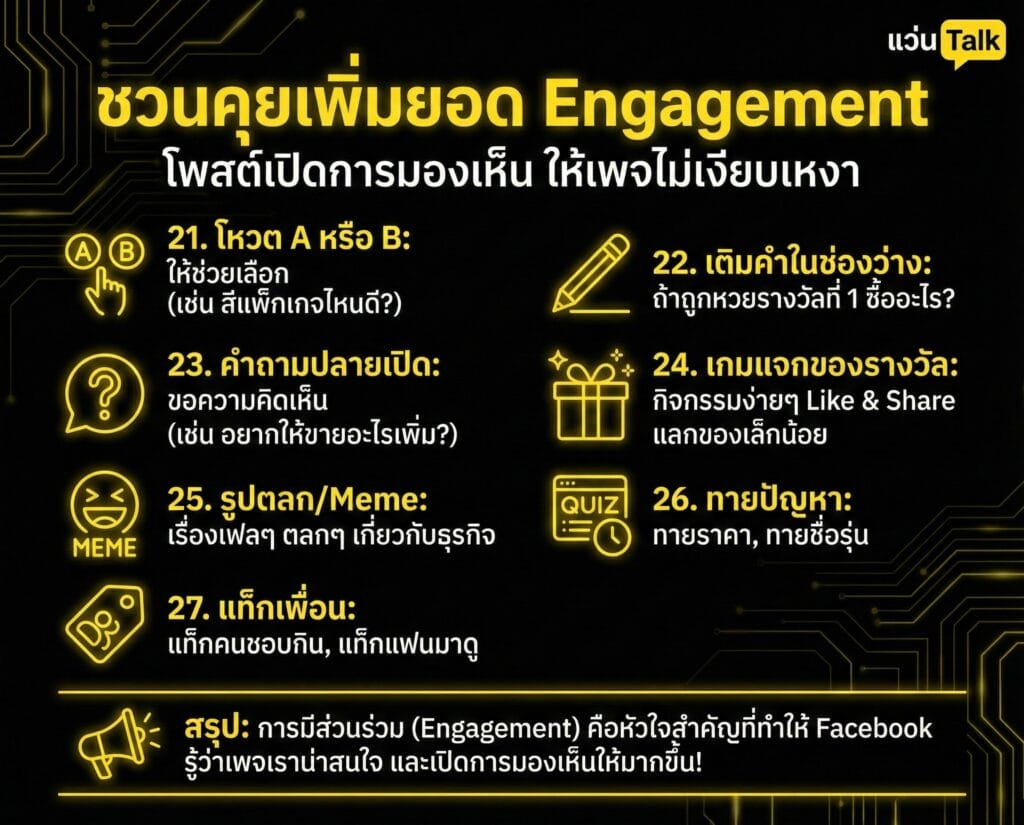 แว่นTalk

ชวนคุยเพิ่มยอด Engagement
โพสต์เปิดการมองเห็น ให้เพจไม่เงียบเหงา

A B

21. โหวต A หรือ B:
ให้ช่วยเลือก
(เช่น สีแพ็กเกจไหนดี?)

22. เติมคำในช่องว่าง:
ถ้าถูกหวยรางวัลที่ 1 ซื้ออะไร?

23. คำถามปลายเปิด:
ขอความคิดเห็น
(เช่น อยากให้ขายอะไรเพิ่ม?)

24. เกมแจกของรางวัล:
กิจกรรมง่ายๆ Like & Share
แลกของเล็กน้อย

MEME

25. รูปตลก/Meme:
เรื่องเฟลๆ ตลกๆ เกี่ยวกับธุรกิจ

QUIZ

26. ทายปัญหา:
ทายราคา, ทายชื่อรุ่น

27. แท็กเพื่อน:
แท็กคนชอบกิน, แท็กแฟนมาดู

สรุป: การมีส่วนร่วม (Engagement) คือหัวใจสำคัญที่ทำให้ Facebook รู้ว่าเพจเราน่าสนใจ และเปิดการมองเห็นให้มากขึ้น!